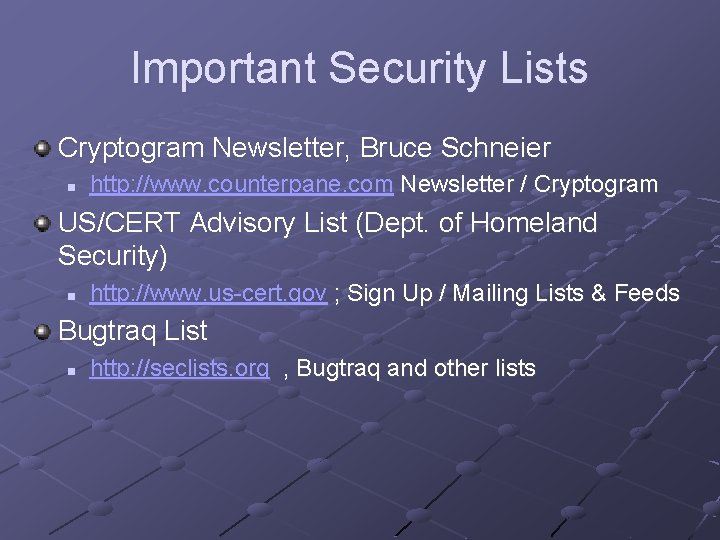 Important Security Lists

Cryptogram Newsletter, Bruce Schneier

http://www.counterpane.com Newsletter / Cryptogram

US/CERT Advisory List (Dept. of Homeland Security)

http://www.us-cert.gov ; Sign Up / Mailing Lists & Feeds

Bugtraq List

http://seclists.org , Bugtraq and other lists